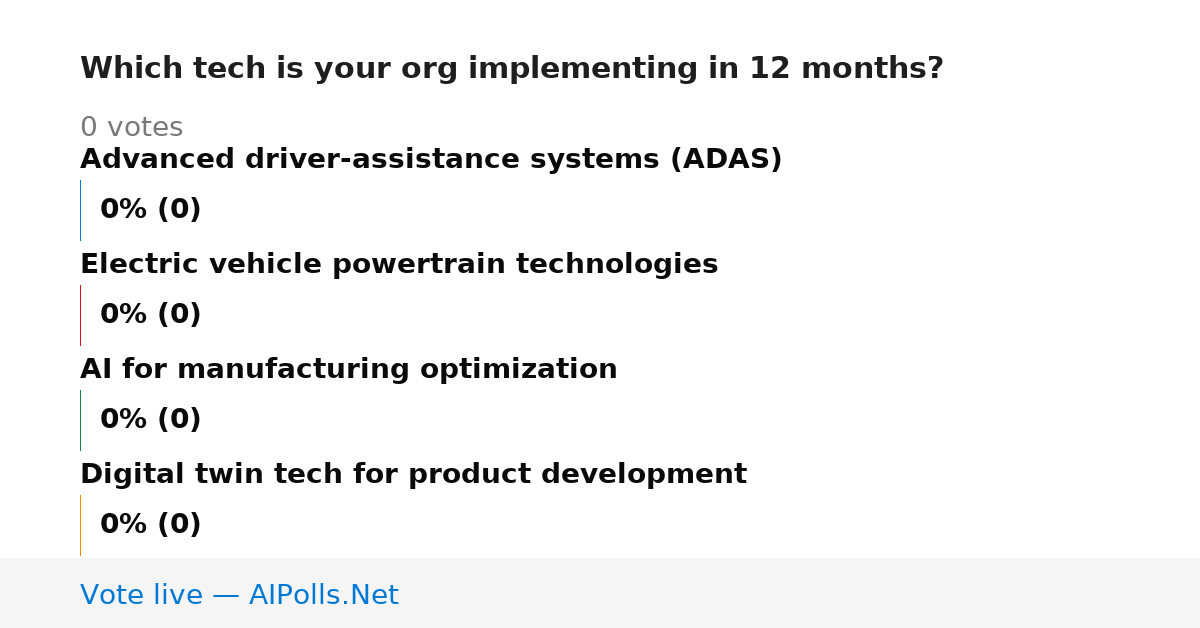 Which tech is your org implementing in 12 months?

0 votes

Advanced driver-assistance systems (ADAS)

0% (0)

Electric vehicle powertrain technologies

0% (0)

AI for manufacturing optimization

0% (0)

Digital twin tech for product development

0% (0)

Vote live — AIPolls.Net